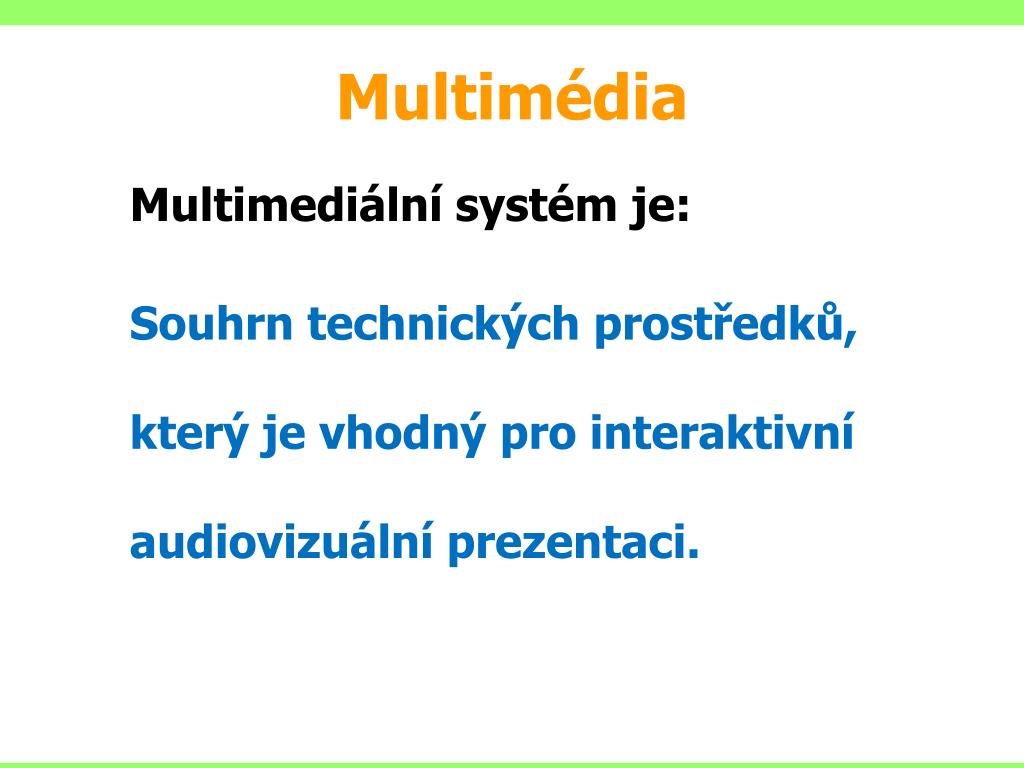 Multimédia

Multimediální systém je:

Souhrn technických prostředků,

který je vhodný pro interaktivní

audiovizuální prezentaci.